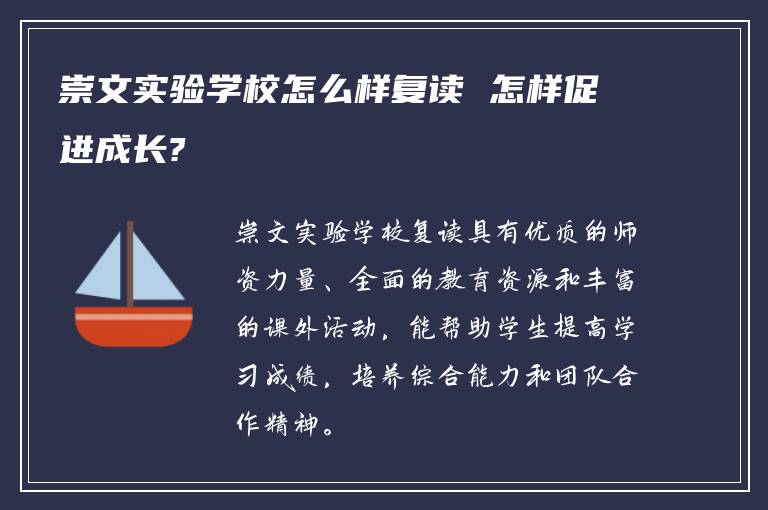 崇文实验学校怎么样复读  怎样促进成长?

崇文实验学校复读具有优质的师资力量、全面的教育资源和丰富的课外活动，能帮助学生提高学习成绩，培养综合能力和团队合作精神。